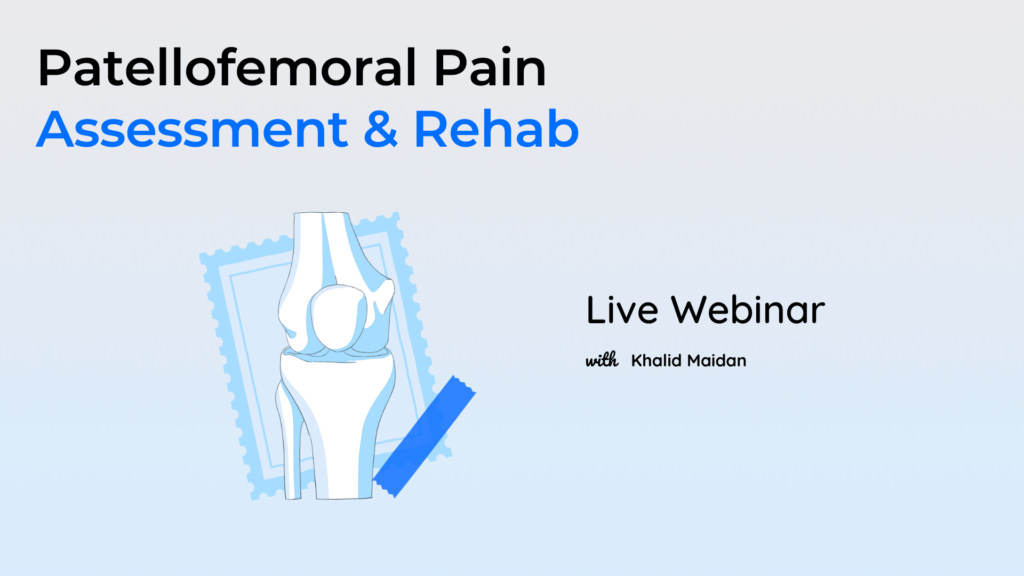 Patellofemoral Pain
Assessment & Rehab

Live Webinar

with Khalid Maidan